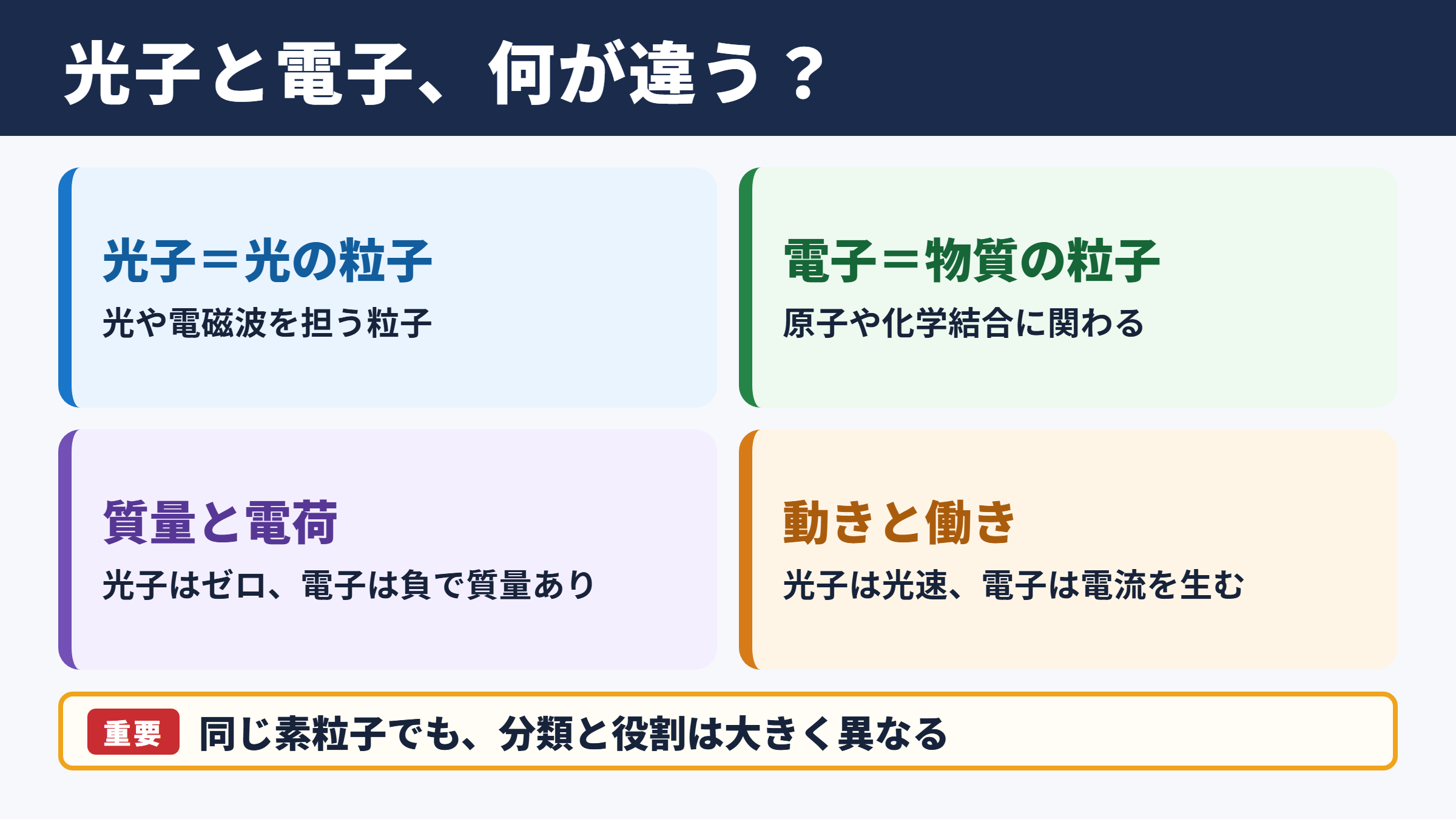 光子と電子、何が違う？

光子＝光の粒子

光や電磁波を担う粒子

電子＝物質の粒子

原子や化学結合に関わる

質量と電荷

光子はゼロ、電子は負で質量あり

動きと働き

光子は光速、電子は電流を生む

重要 同じ素粒子でも、分類と役割は大きく異なる